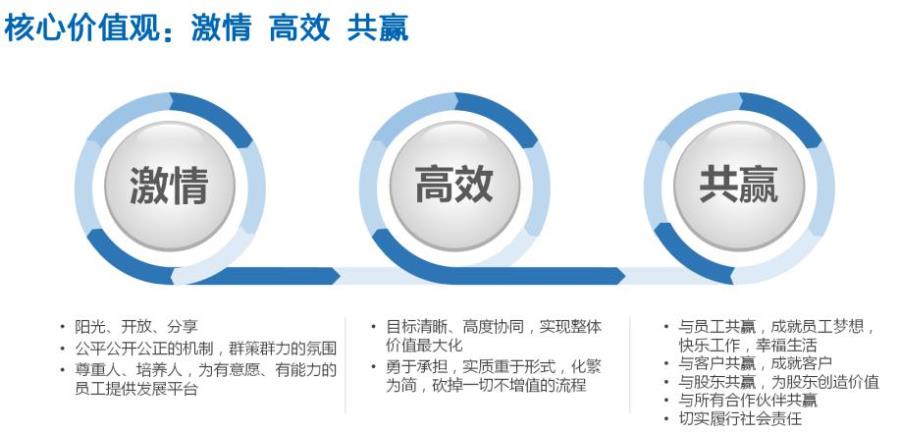 核心价值观：激情 高效 共赢

激情

高效

共赢

• 阳光、开放、分享
• 公平公开公正的机制，群策群力的氛围
• 尊重人、培养人，为有意愿、有能力的员工提供发展平台

• 目标清晰、高度协同，实现整体价值最大化
• 勇于承担，实质重于形式，化繁为简，砍掉一切不增值的流程

• 与员工共赢，成就员工梦想，快乐工作，幸福生活
• 与客户共赢，成就客户
• 与股东共赢，为股东创造价值
• 与所有合作伙伴共赢
• 切实履行社会责任